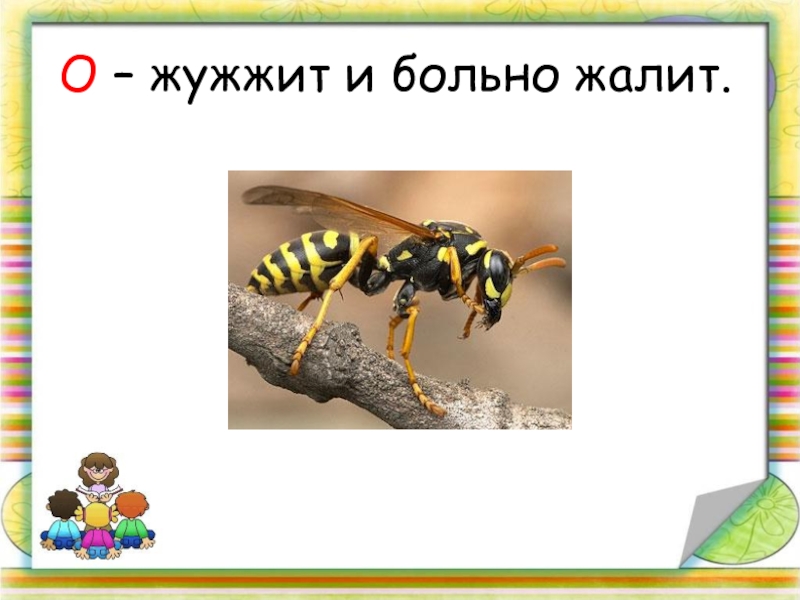 О – жужжит и больно жалит.